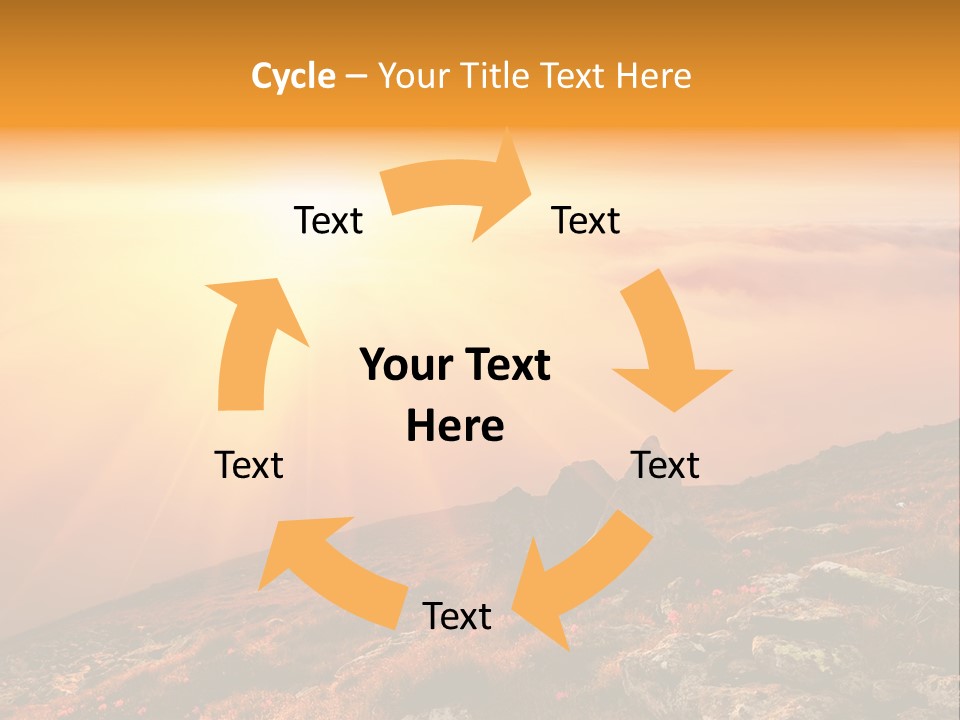 Cycle – Your Title Text Here

Text

Text

Your Text Here

Text

Text

Text